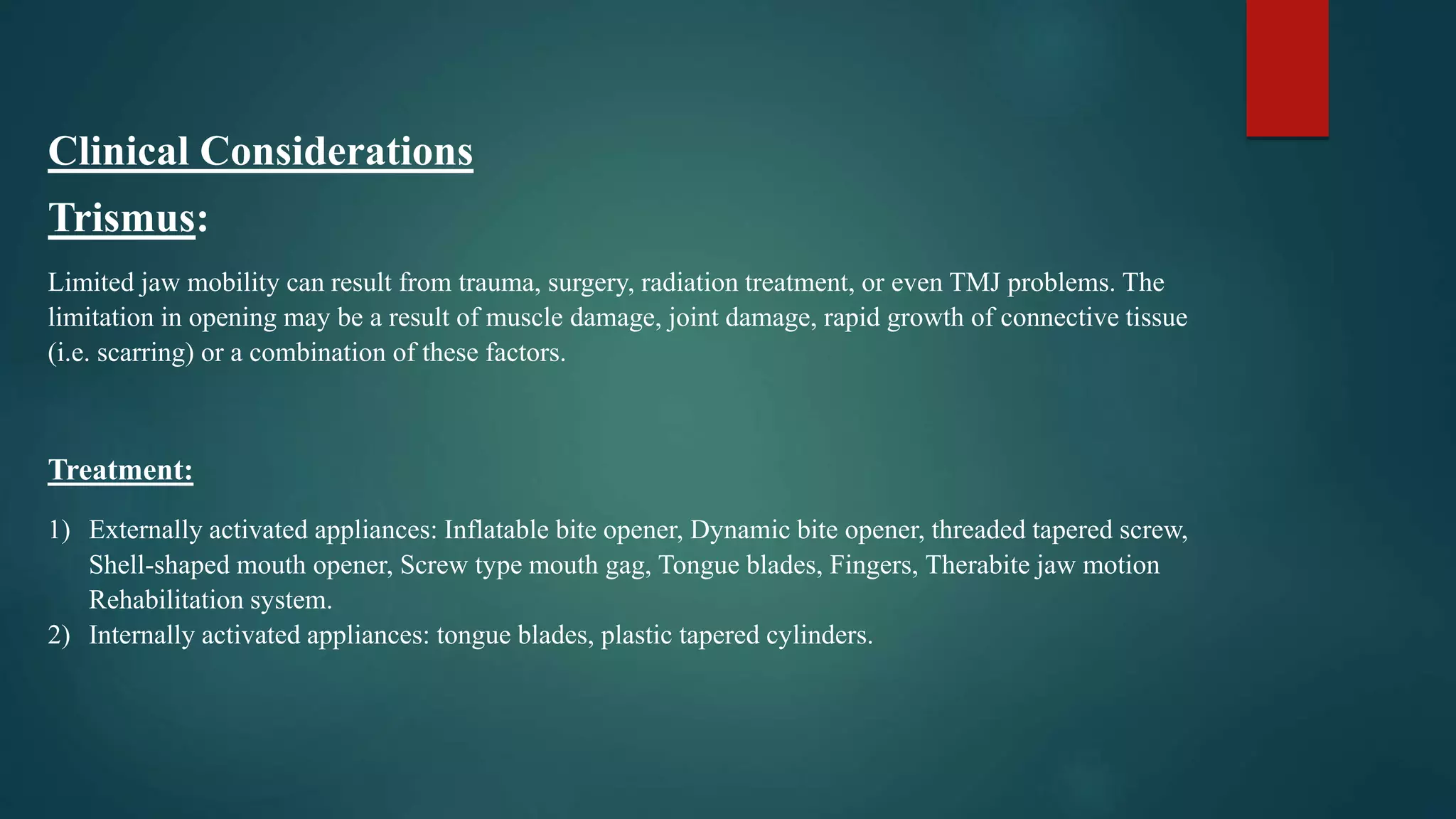 Clinical Considerations

Trismus:

Limited jaw mobility can result from trauma, surgery, radiation treatment, or even TMJ problems. The limitation in opening may be a result of muscle damage, joint damage, rapid growth of connective tissue (i.e. scarring) or a combination of these factors.

Treatment:

1) Externally activated appliances: Inflatable bite opener, Dynamic bite opener, threaded tapered screw, Shell-shaped mouth opener, Screw type mouth gag, Tongue blades, Fingers, Therabite jaw motion Rehabilitation system.
2) Internally activated appliances: tongue blades, plastic tapered cylinders.